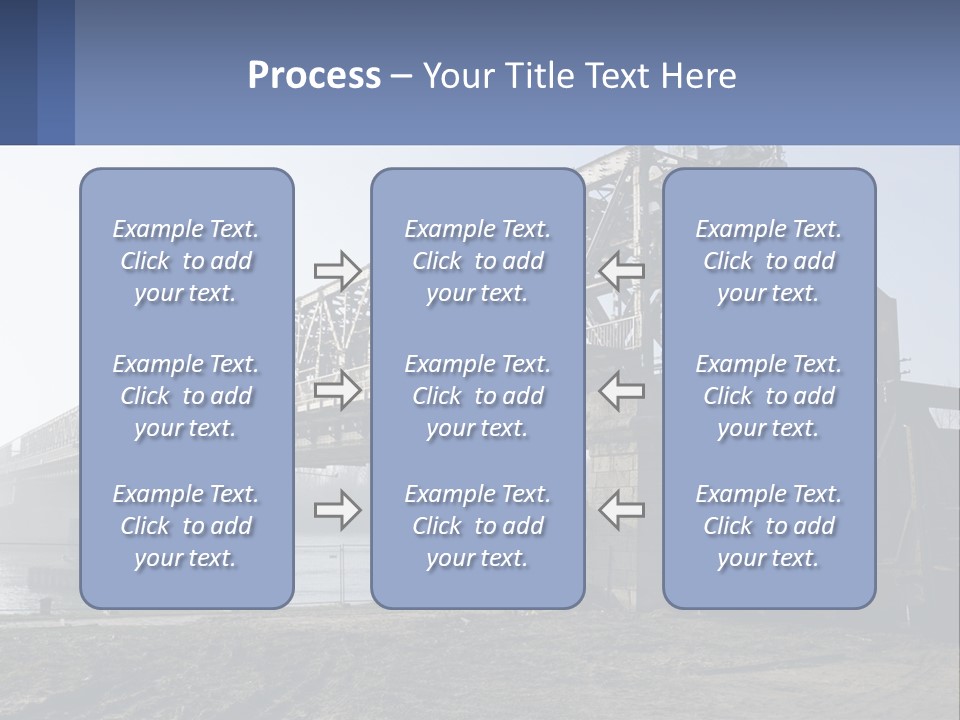 Process – Your Title Text Here

Example Text. Click to add your text.

Example Text. Click to add your text.

Example Text. Click to add your text.

Example Text. Click to add your text.

Example Text. Click to add your text.

Example Text. Click to add your text.

Example Text. Click to add your text.

Example Text. Click to add your text.

Example Text. Click to add your text.